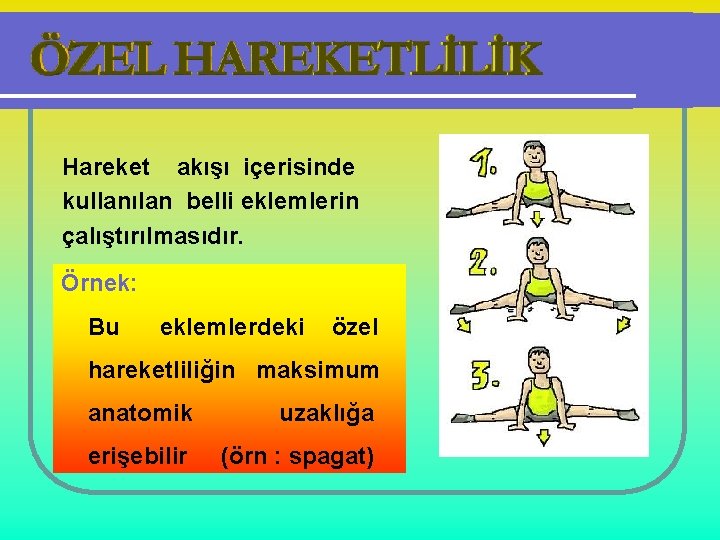 ÖZEL HAREKETLİLİK

Hareket akışı içerisinde kullanılan belli eklemlerin çalıştırılmasıdır.

Örnek:

Bu eklemlerdeki özel hareketliliğin maksimum anatomik uzaklığa erişebilir (örn : spagat)

1.

2.

3.